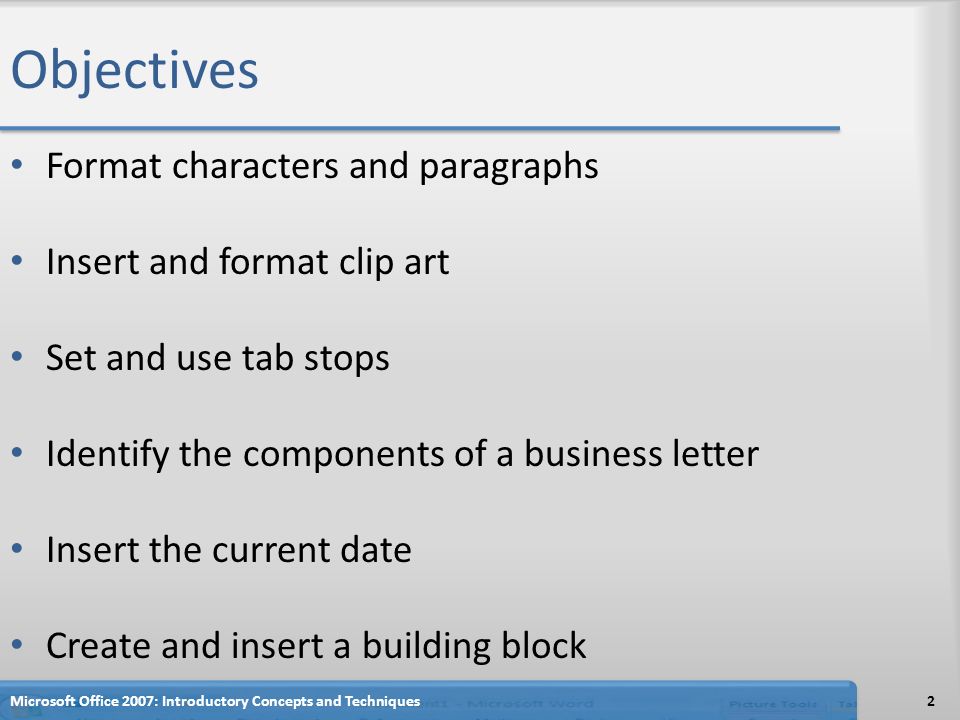 Objectives

• Format characters and paragraphs

• Insert and format clip art

• Set and use tab stops

• Identify the components of a business letter

• Insert the current date

• Create and insert a building block

Microsoft Office 2007: Introductory Concepts and Techniques

2